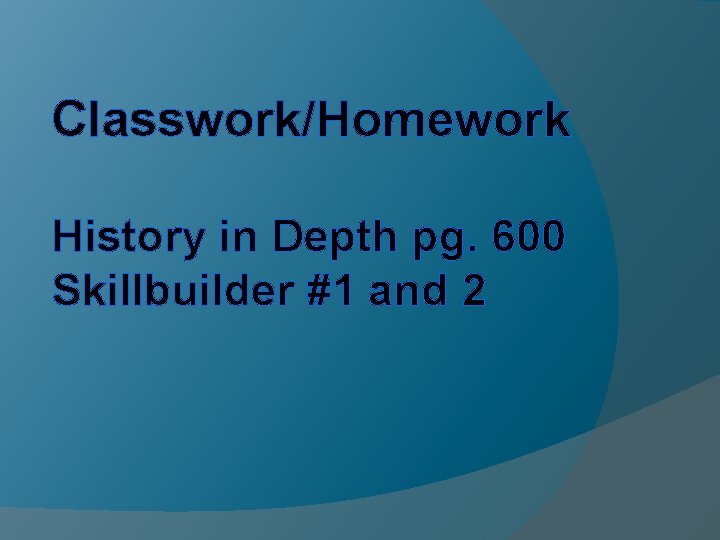 Classwork/Homework

History in Depth pg. 600
Skillbuilder #1 and 2